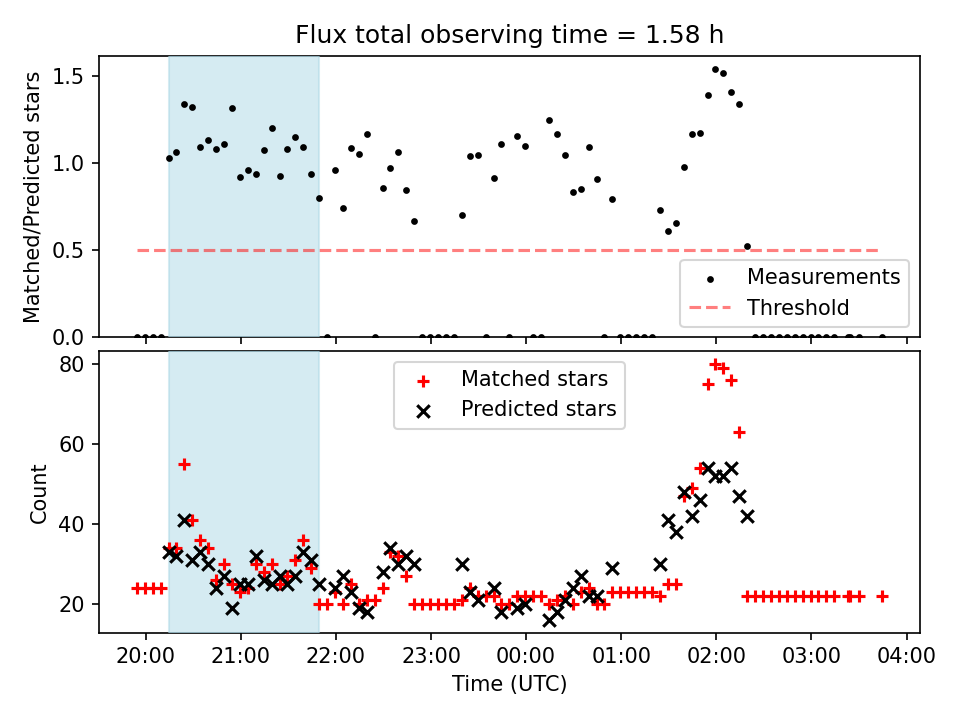 Flux total observing time = 1.58 h

Matched/Predicted stars

1.5
1.0
0.5
0.0

Measurements
Threshold

Count

80
60
40
20

Matched stars
Predicted stars

20:00 21:00 22:00 23:00 00:00 01:00 02:00 03:00 04:00

Time (UTC)